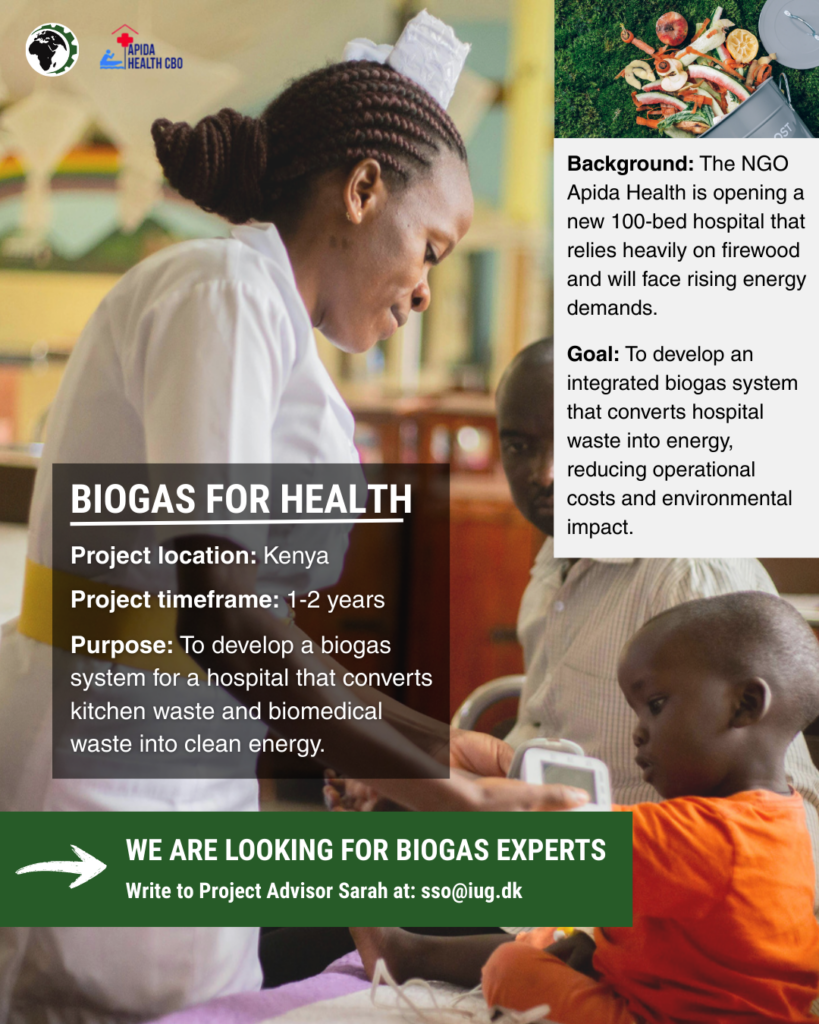 APIDA HEALTH CBO

Background: The NGO Apida Health is opening a new 100-bed hospital that relies heavily on firewood and will face rising energy demands.

Goal: To develop an integrated biogas system that converts hospital waste into energy, reducing operational costs and environmental impact.

BIOGAS FOR HEALTH

Project location: Kenya

Project timeframe: 1-2 years

Purpose: To develop a biogas system for a hospital that converts kitchen waste and biomedical waste into clean energy.

WE ARE LOOKING FOR BIOGAS EXPERTS

Write to Project Advisor Sarah at: sso@iug.dk